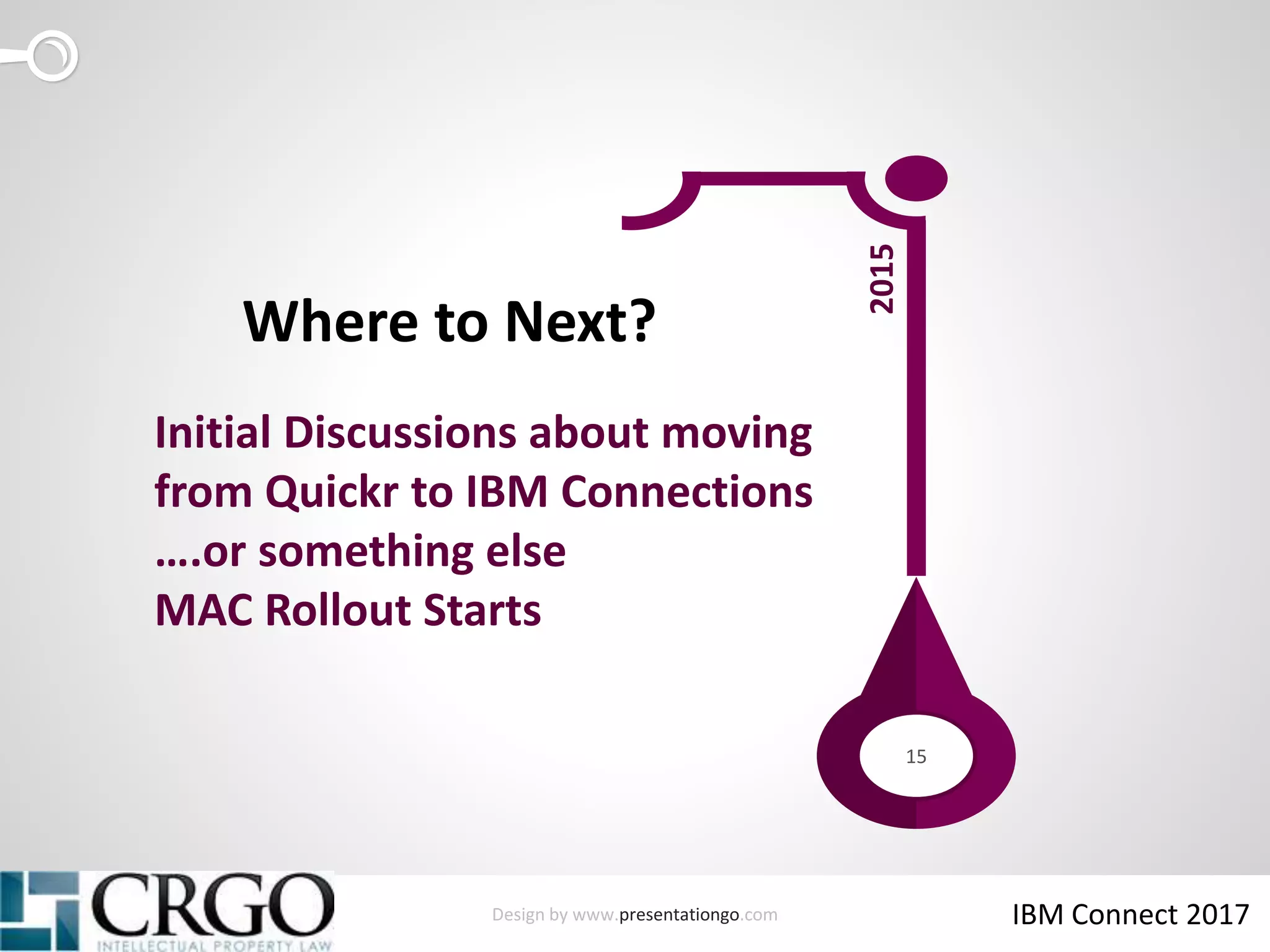 2015

Where to Next?

Initial Discussions about moving from Quickr to IBM Connections ….or something else
MAC Rollout Starts

15

CRGO
INTELLECTUAL PROPERTY LAW

Design by www.presentationgo.com

IBM Connect 2017